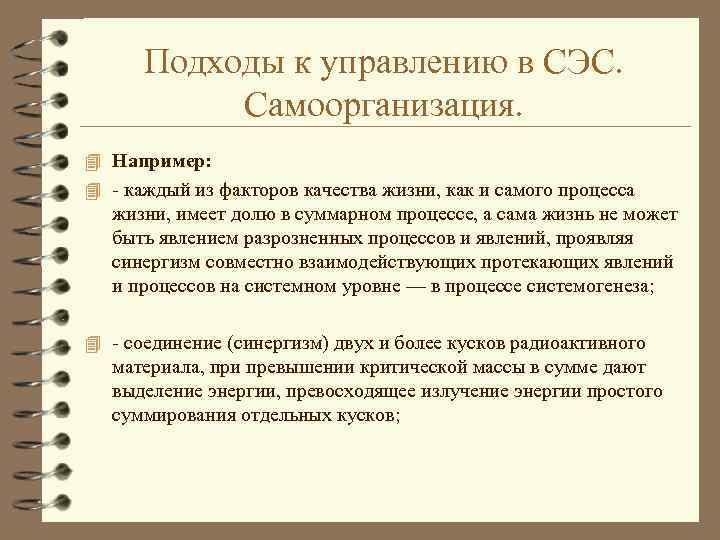 Подходы к управлению в СЭС. Самоорганизация.

Например:

- каждый из факторов качества жизни, как и самого процесса жизни, имеет долю в суммарном процессе, а сама жизнь не может быть явлением разрозненных процессов и явлений, проявляя синергизм совместно взаимодействующих протекающих явлений и процессов на системном уровне — в процессе системогенеза;

- соединение (синергизм) двух и более кусков радиоактивного материала, при превышении критической массы в сумме дают выделение энергии, превосходящее излучение энергии простого суммирования отдельных кусков;